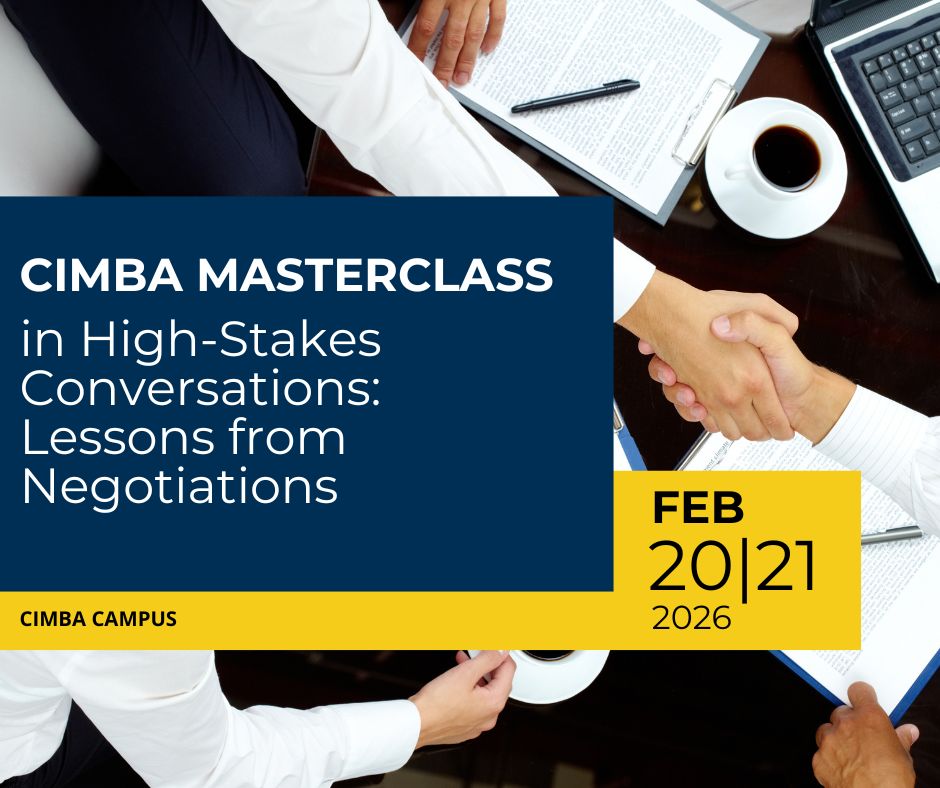 CIMBA MASTERCLASS
in High-Stakes Conversations: Lessons from Negotiations

FEB
20|21
2026

CIMBA CAMPUS